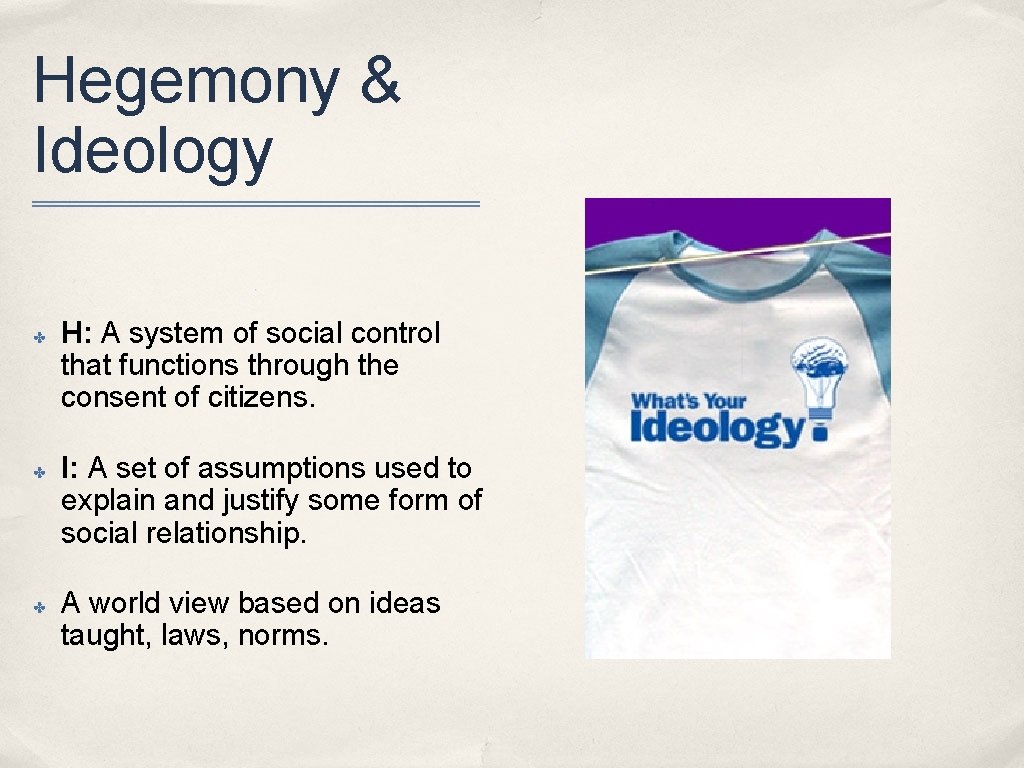 Hegemony & Ideology

H: A system of social control that functions through the consent of citizens.

I: A set of assumptions used to explain and justify some form of social relationship.

A world view based on ideas taught, laws, norms.

What's Your Ideology